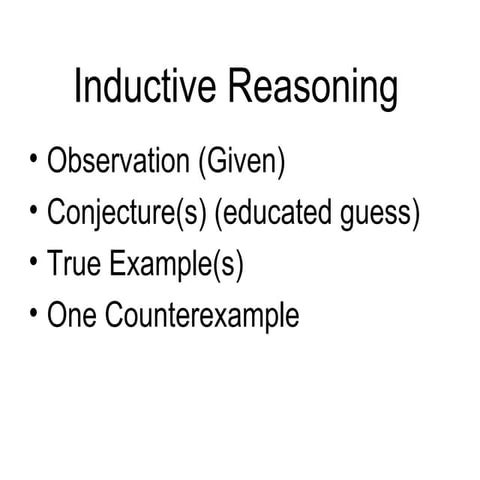 Inductive Reasoning

• Observation (Given)
• Conjecture(s) (educated guess)
• True Example(s)
• One Counterexample